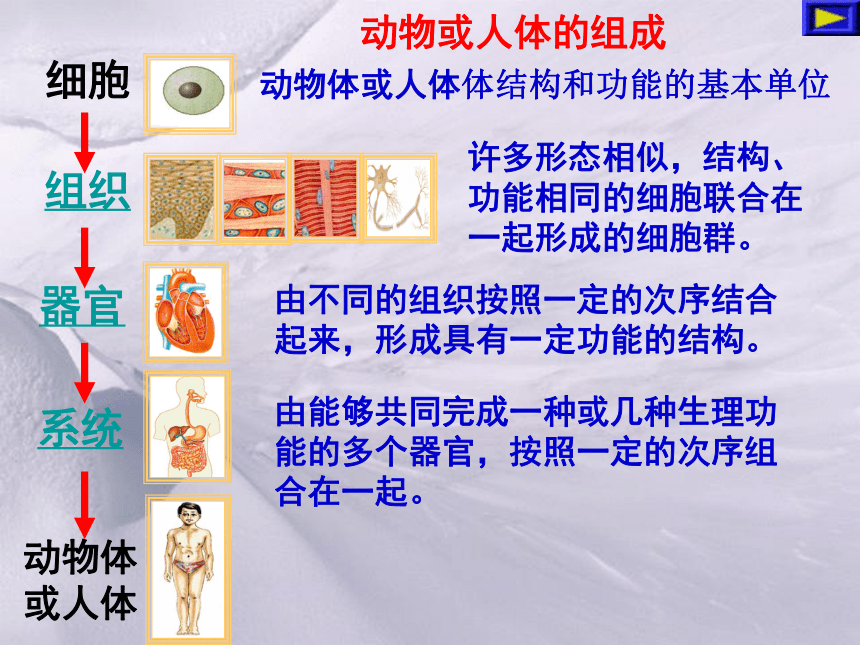 动物或人体的组成

细胞

动物体或人体体结构和功能的基本单位

组织

许多形态相似，结构、功能相同的细胞联合在一起形成的细胞群。

器官

由不同的组织按照一定的次序结合起来，形成具有一定功能的结构。

系统

由能够共同完成一种或几种生理功能的多个器官，按照一定的次序组合在一起。

动物体或人体